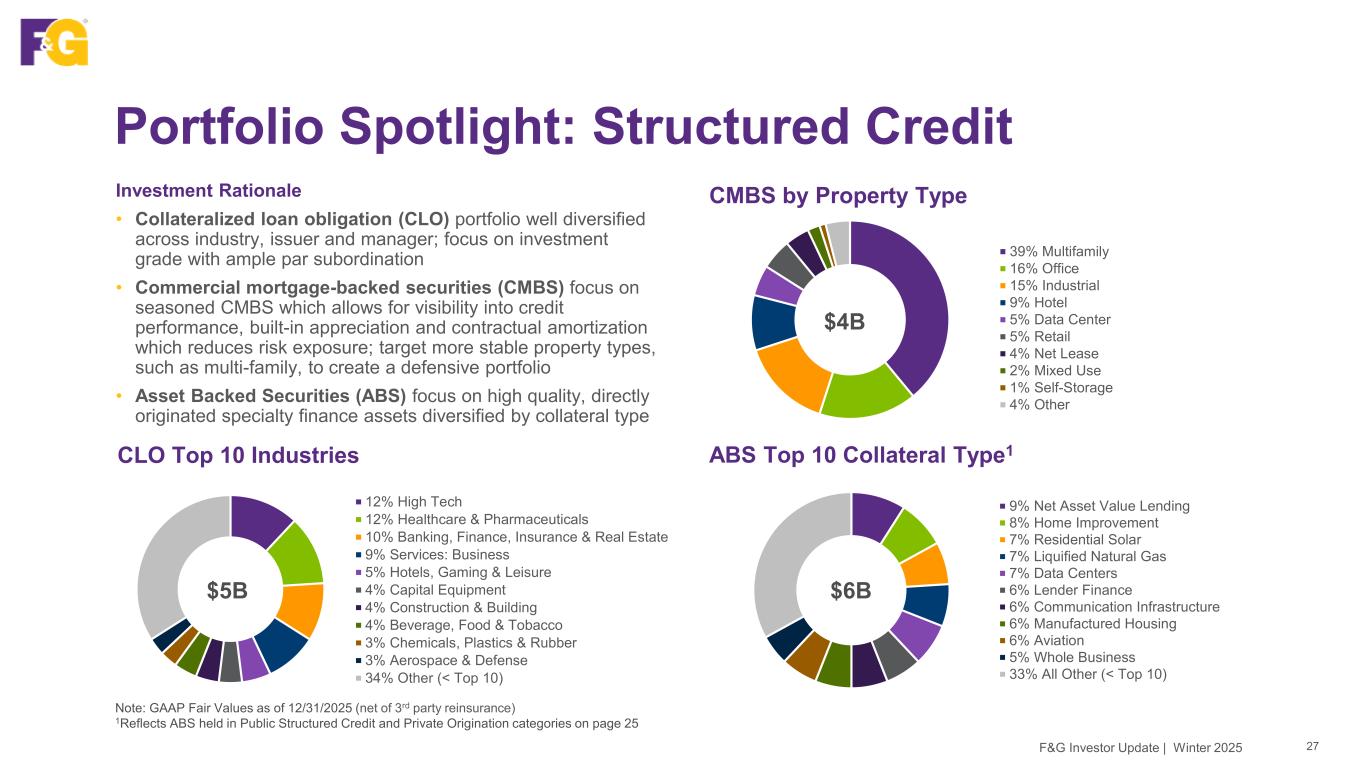 F&G

Portfolio Spotlight: Structured Credit

Investment Rationale

• Collateralized loan obligation (CLO) portfolio well diversified across industry, issuer and manager; focus on investment grade with ample par subordination

• Commercial mortgage-backed securities (CMBS) focus on seasoned CMBS which allows for visibility into credit performance, built-in appreciation and contractual amortization which reduces risk exposure; target more stable property types, such as multi-family, to create a defensive portfolio

• Asset Backed Securities (ABS) focus on high quality, directly originated specialty finance assets diversified by collateral type

CMBS by Property Type

$4B

39% Multifamily
16% Office
15% Industrial
9% Hotel
5% Data Center
5% Retail
4% Net Lease
2% Mixed Use
1% Self-Storage
4% Other

CLO Top 10 Industries

$5B

12% High Tech
12% Healthcare & Pharmaceuticals
10% Banking, Finance, Insurance & Real Estate
9% Services: Business
5% Hotels, Gaming & Leisure
4% Capital Equipment
4% Construction & Building
4% Beverage, Food & Tobacco
3% Chemicals, Plastics & Rubber
3% Aerospace & Defense
34% Other (< Top 10)

ABS Top 10 Collateral Type$^1$

$6B

9% Net Asset Value Lending
8% Home Improvement
7% Residential Solar
7% Liquified Natural Gas
7% Data Centers
6% Lender Finance
6% Communication Infrastructure
6% Manufactured Housing
6% Aviation
5% Whole Business
33% All Other (< Top 10)

Note: GAAP Fair Values as of 12/31/2025 (net of 3$^{rd}$ party reinsurance)
$^1$Reflects ABS held in Public Structured Credit and Private Origination categories on page 25

F&G Investor Update | Winter 2025 27